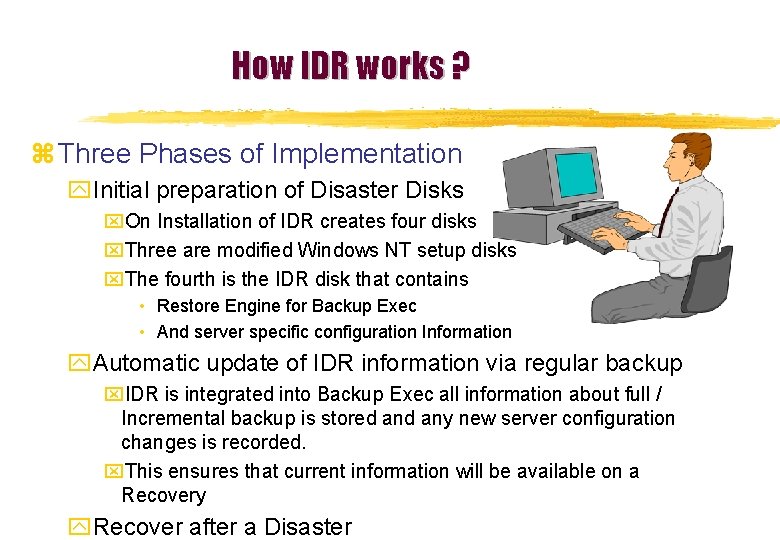 How IDR works ?

Three Phases of Implementation

Initial preparation of Disaster Disks

On Installation of IDR creates four disks

Three are modified Windows NT setup disks

The fourth is the IDR disk that contains

• Restore Engine for Backup Exec

• And server specific configuration Information

Automatic update of IDR information via regular backup

IDR is integrated into Backup Exec all information about full / Incremental backup is stored and any new server configuration changes is recorded.

This ensures that current information will be available on a Recovery

Recover after a Disaster